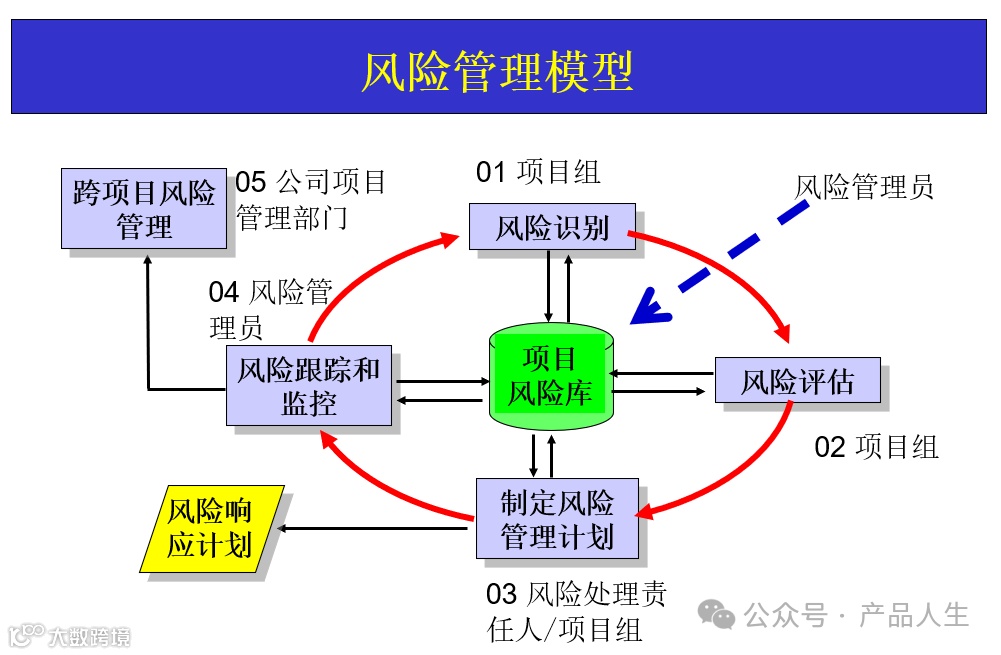 风险管理模型

跨项目风险管理

05 公司项目管理部门

01 项目组

风险识别

风险管理员

04 风险管理员

风险跟踪和监控

项目风险库

风险评估

02 项目组

风险响应计划

制定风险管理计划

03 风险处理责任人/项目组

公众号 · 产品人生

大数跨境